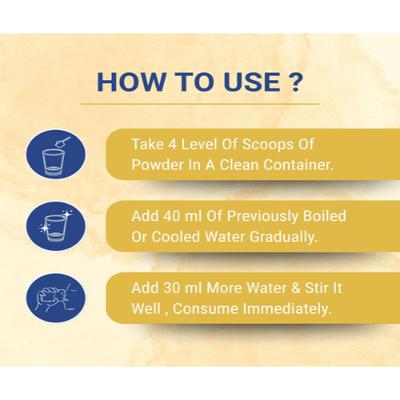 HOW TO USE ?

Take 4 Level Of Scoops Of Powder In A Clean Container.

Add 40 ml Of Previously Boiled Or Cooled Water Gradually.

Add 30 ml More Water & Stir It Well , Consume Immediately.